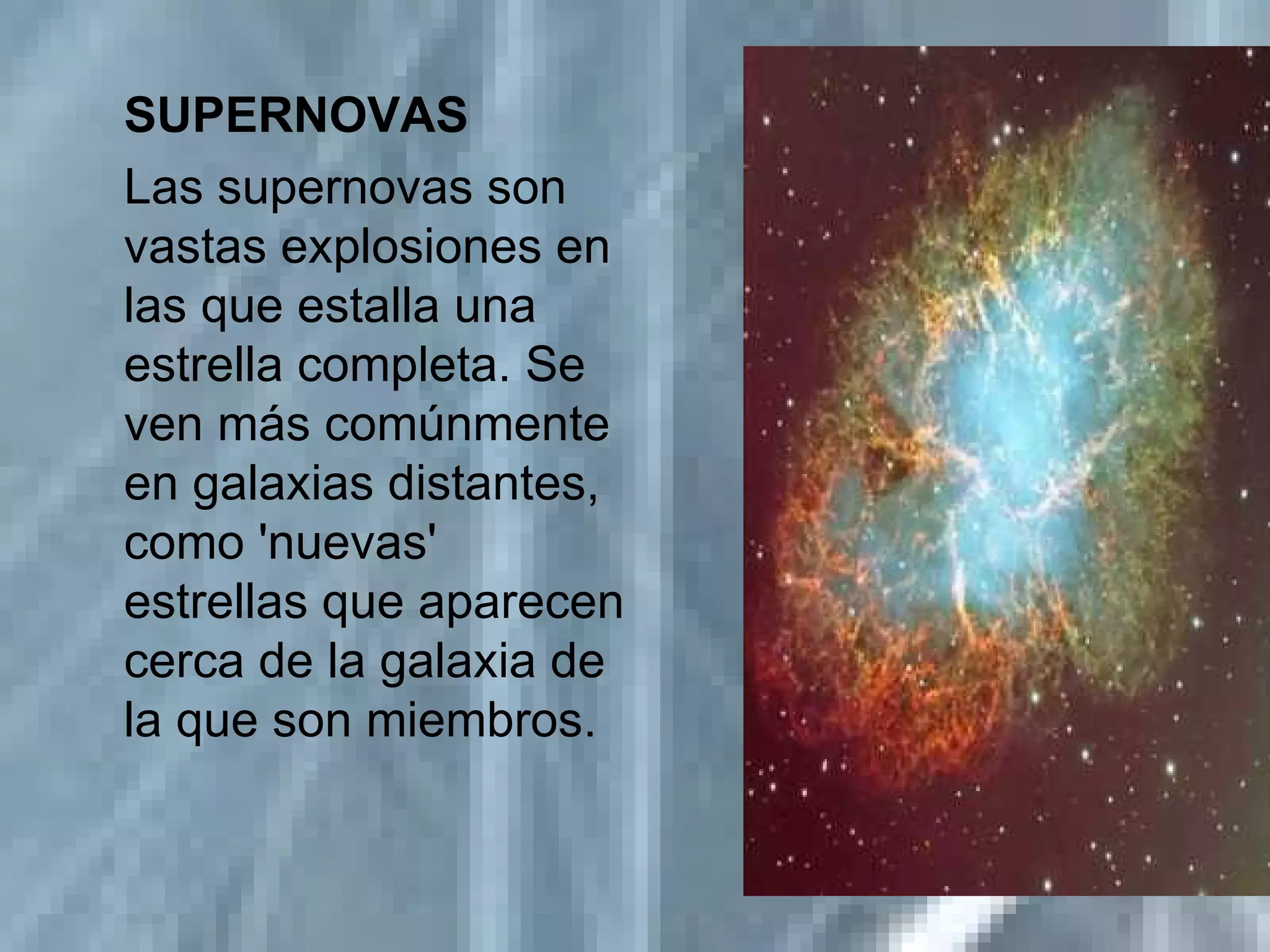 SUPERNOVAS

Las supernovas son vastas explosiones en las que estalla una estrella completa. Se ven más comúnmente en galaxias distantes, como 'nuevas' estrellas que aparecen cerca de la galaxia de la que son miembros.